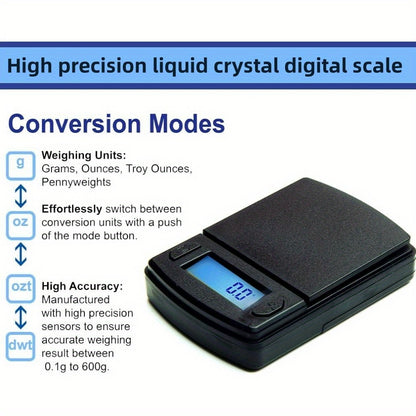 High precision liquid crystal digital scale

Conversion Modes

g

Weighing Units:
Grams, Ounces, Troy Ounces, Pennyweights

oz

Effortlessly switch between conversion units with a push of the mode button.

ozt

High Accuracy:
Manufactured with high precision sensors to ensure accurate weighing result between 0.1g to 600g.

dwt

0.0